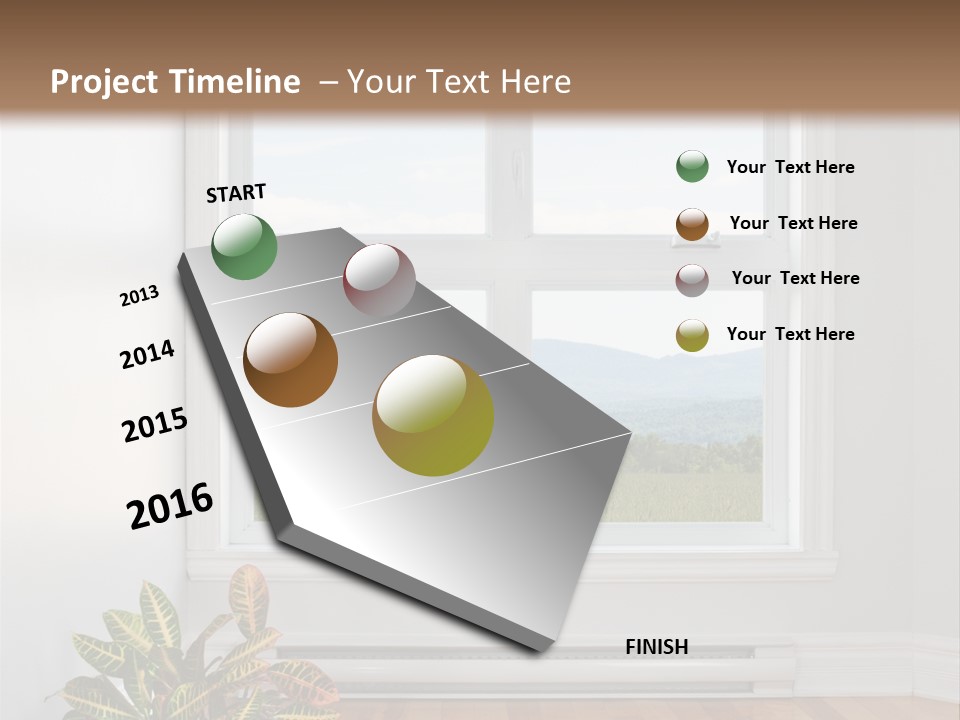 Project Timeline – Your Text Here

START

2013

2014

2015

2016

FINISH

Your Text Here

Your Text Here

Your Text Here

Your Text Here